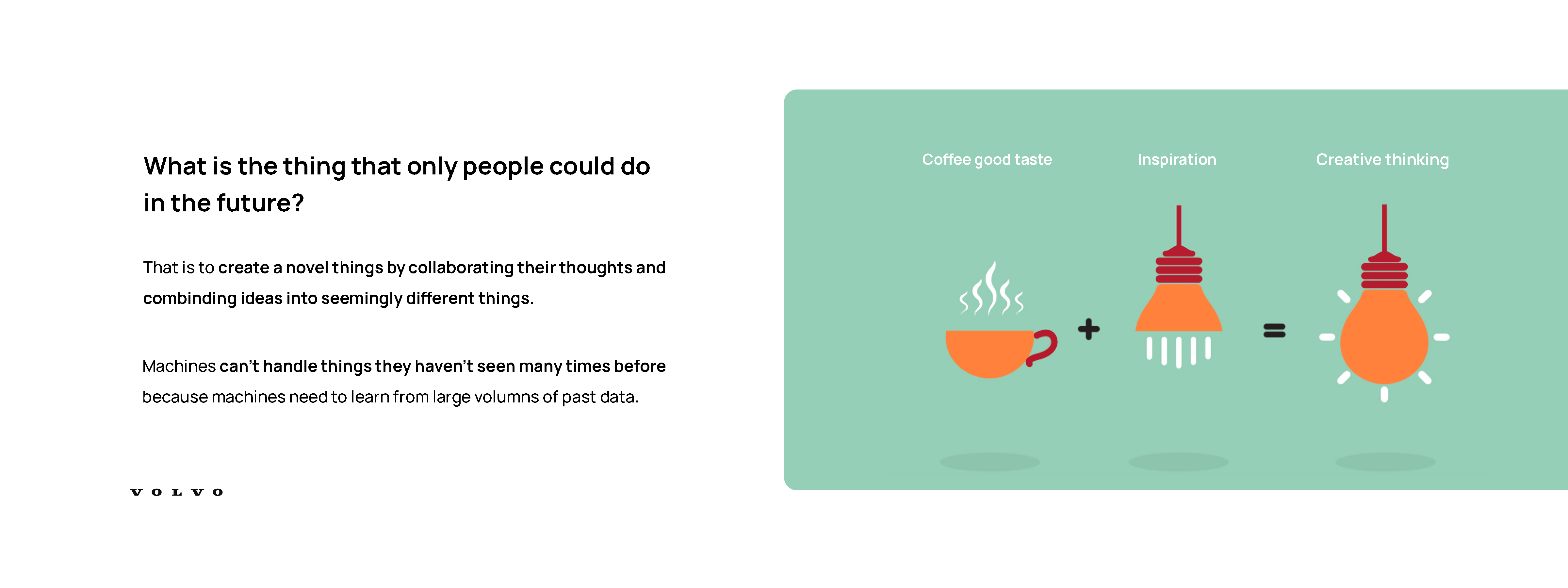 What is the thing that only people could do in the future?

That is to create a novel things by collaborating their thoughts and combinding ideas into seemingly different things.

Machines can't handle things they haven't seen many times before because machines need to learn from large volumns of past data.

VOLVO

Coffee good taste

Inspiration

Creative thinking

+

=